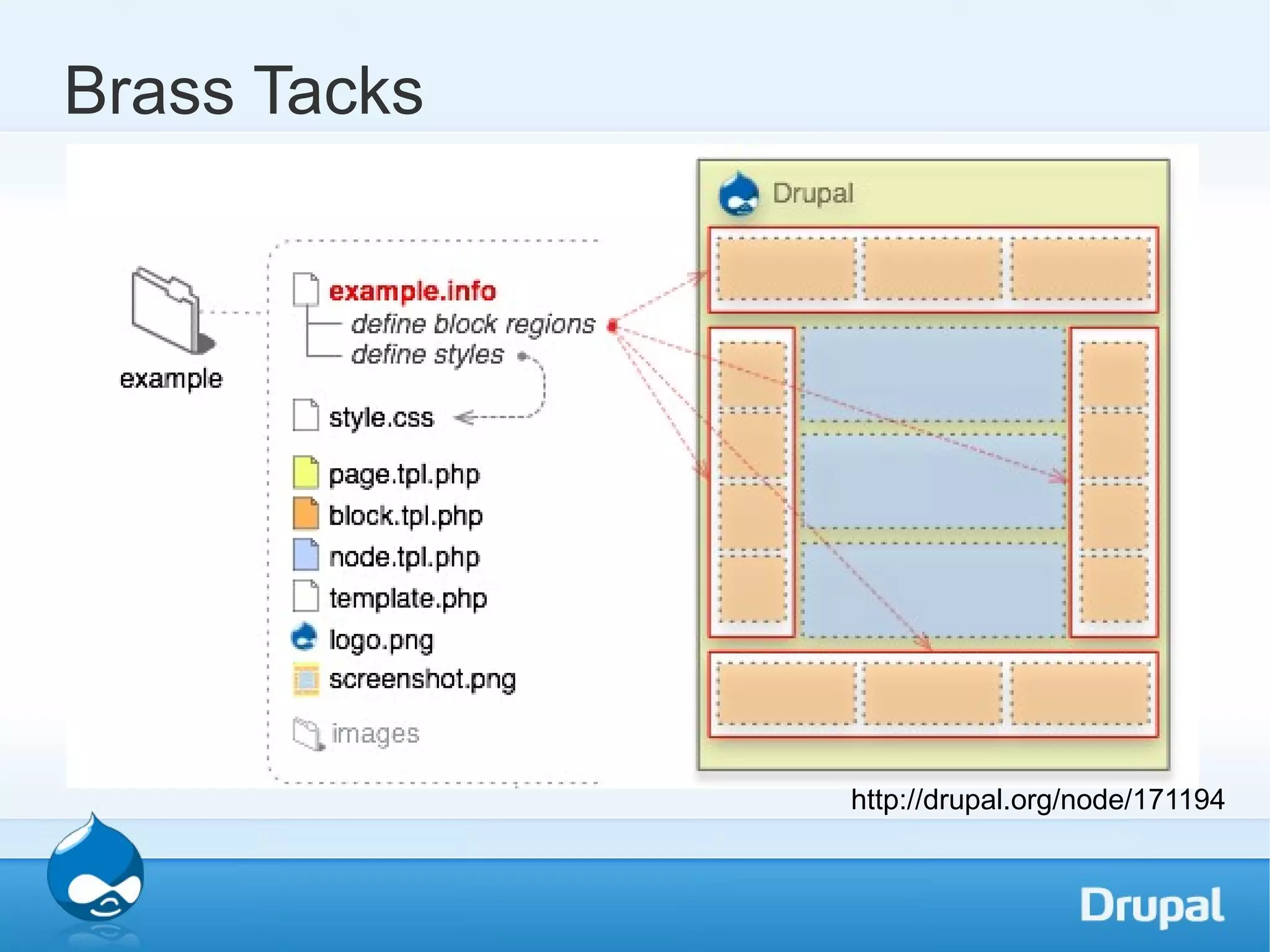 Brass Tacks

example

example.info
define block regions
define styles

style.css

page.tpl.php
block.tpl.php
node.tpl.php
template.php
logo.png
screenshot.png

images

Drupal

http://drupal.org/node/171194

Drupal